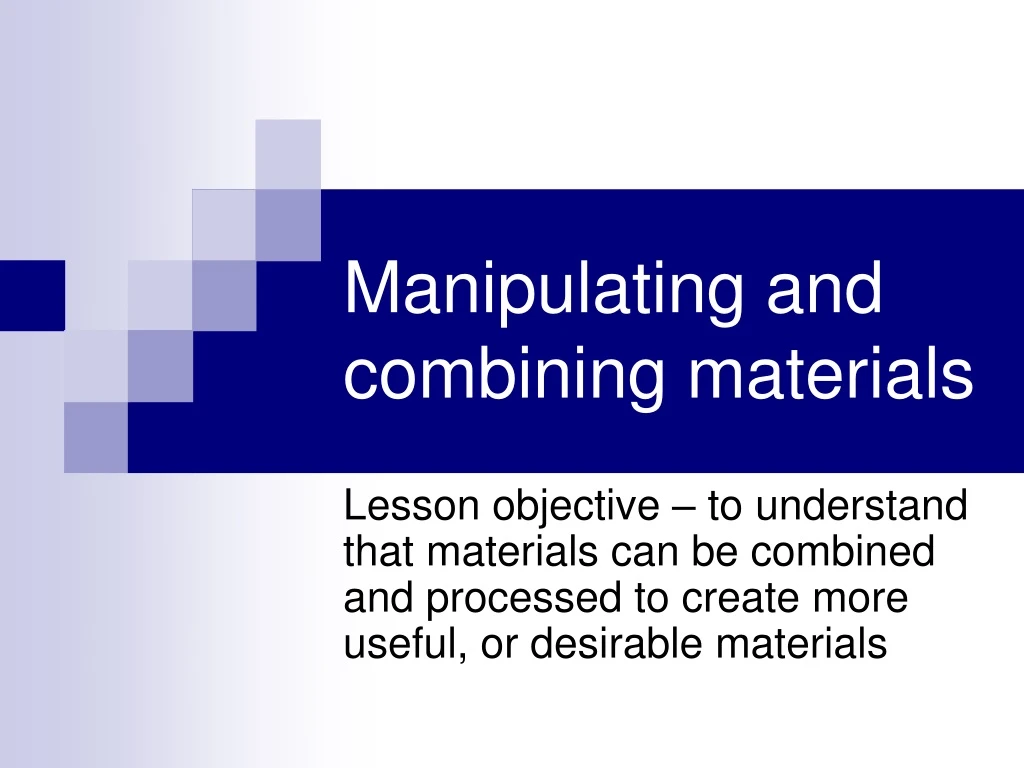 Manipulating and combining materials

Lesson objective – to understand that materials can be combined and processed to create more useful, or desirable materials